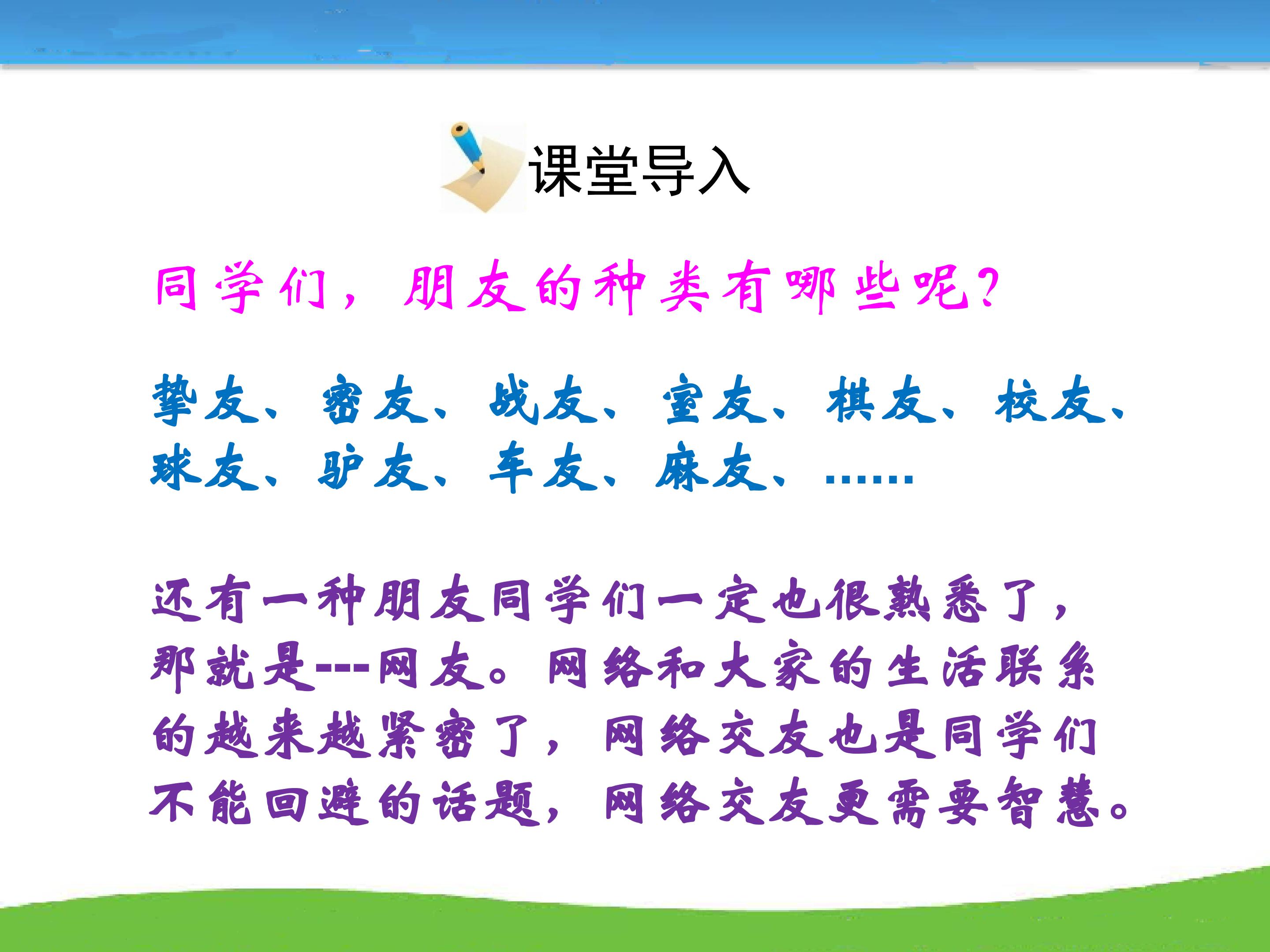 课堂导入

同学们，朋友的种类有哪些呢?

挚友、密友、战友、室友、棋友、校友、球友、驴友、车友、麻友、……

还有一种朋友同学们一定也很熟悉了，那就是---网友。网络和大家的生活联系的越来越紧密了，网络交友也是同学们不能回避的话题，网络交友更需要智慧。